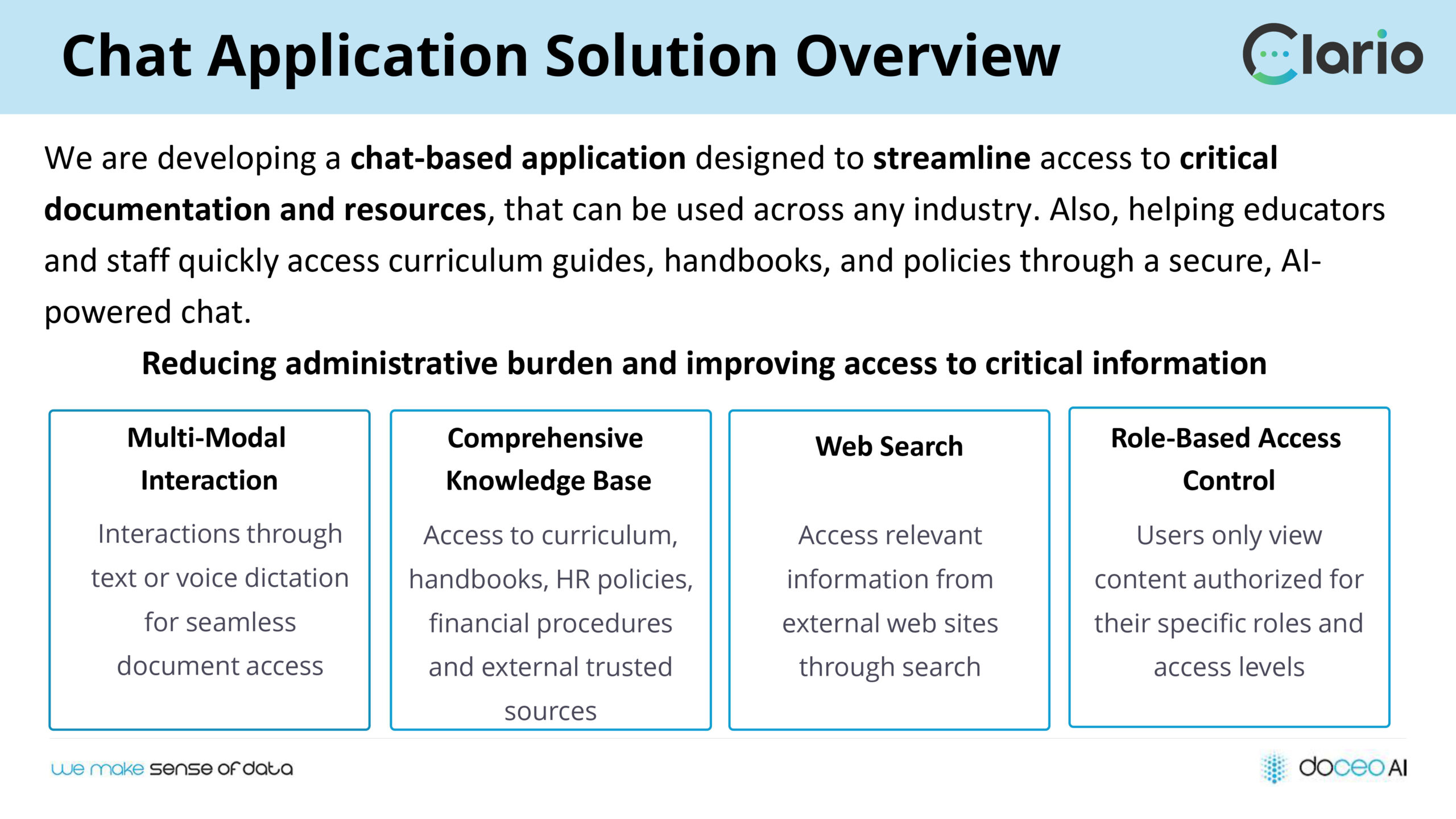 Chat Application Solution Overview

Clario

We are developing a chat-based application designed to streamline access to critical documentation and resources, that can be used across any industry. Also, helping educators and staff quickly access curriculum guides, handbooks, and policies through a secure, AI-powered chat.

Reducing administrative burden and improving access to critical information

Multi-Modal Interaction

Interactions through text or voice dictation for seamless document access

Comprehensive Knowledge Base

Access to curriculum, handbooks, HR policies, financial procedures and external trusted sources

Web Search

Access relevant information from external web sites through search

Role-Based Access Control

Users only view content authorized for their specific roles and access levels

we make sense of data

doceo AI